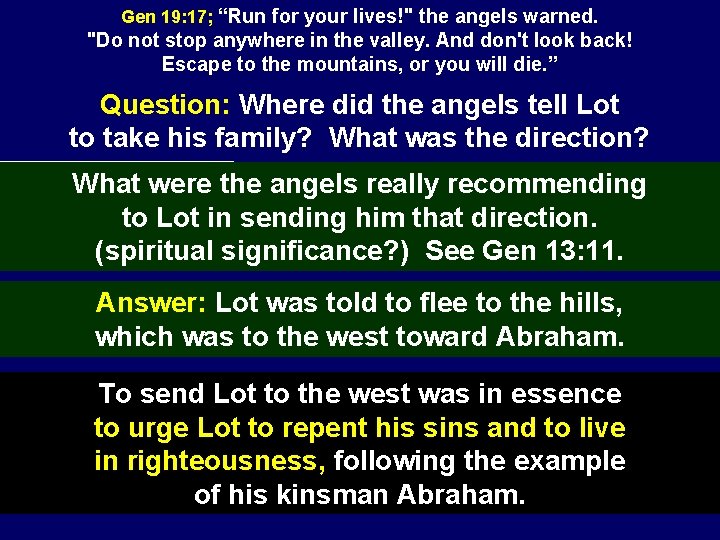 Gen 19:17; “Run for your lives!" the angels warned. "Do not stop anywhere in the valley. And don't look back! Escape to the mountains, or you will die.”

Question: Where did the angels tell Lot to take his family? What was the direction?

What were the angels really recommending to Lot in sending him that direction. (spiritual significance?) See Gen 13:11.

Answer: Lot was told to flee to the hills, which was to the west toward Abraham.

To send Lot to the west was in essence to urge Lot to repent his sins and to live in righteousness, following the example of his kinsman Abraham.